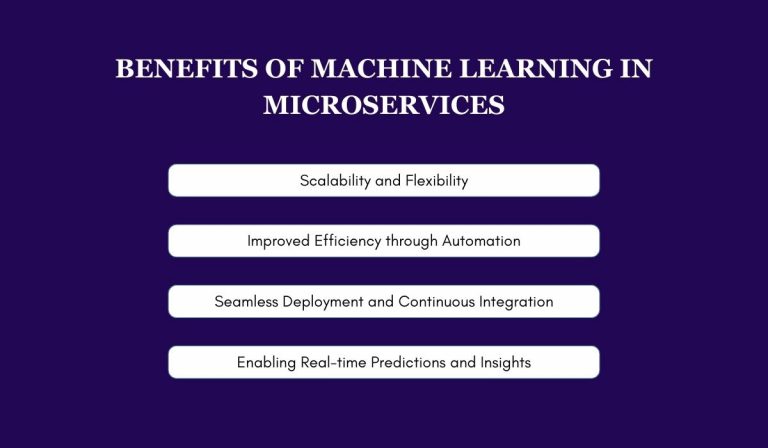 BENEFITS OF MACHINE LEARNING IN MICROSERVICES

Scalability and Flexibility

Improved Efficiency through Automation

Seamless Deployment and Continuous Integration

Enabling Real-time Predictions and Insights